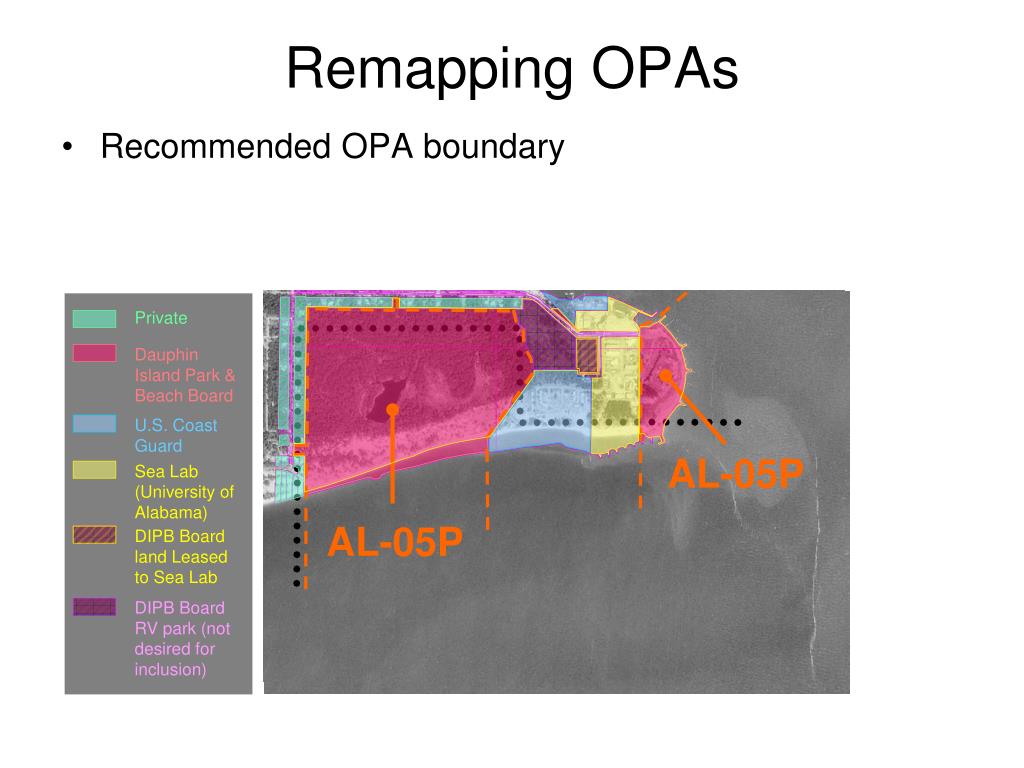 Remapping OPAs

• Recommended OPA boundary

Private

Dauphin Island Park & Beach Board

U.S. Coast Guard

Sea Lab (University of Alabama)

DIPB Board land Leased to Sea Lab

DIPB Board RV park (not desired for inclusion)

AL-05P

AL-05P